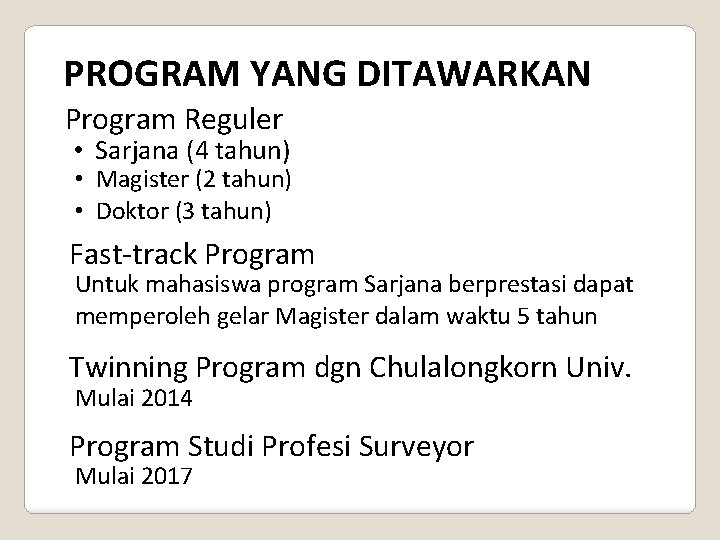 PROGRAM YANG DITAWARKAN

Program Reguler

• Sarjana (4 tahun)
• Magister (2 tahun)
• Doktor (3 tahun)

Fast-track Program

Untuk mahasiswa program Sarjana berprestasi dapat memperoleh gelar Magister dalam waktu 5 tahun

Twinning Program dgn Chulalongkorn Univ.

Mulai 2014

Program Studi Profesi Surveyor

Mulai 2017